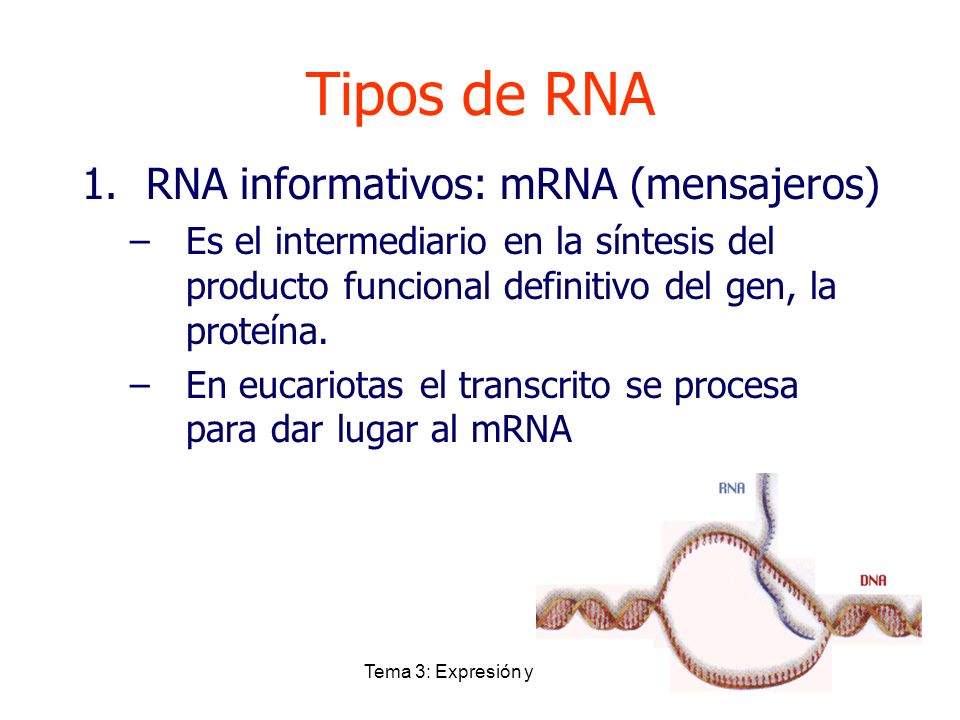 Tipos de RNA

1. RNA informativos: mRNA (mensajeros)

– Es el intermediario en la síntesis del producto funcional definitivo del gen, la proteína.

– En eucariotas el transcrito se procesa para dar lugar al mRNA

RNA

DNA

Tema 3: Expresión y